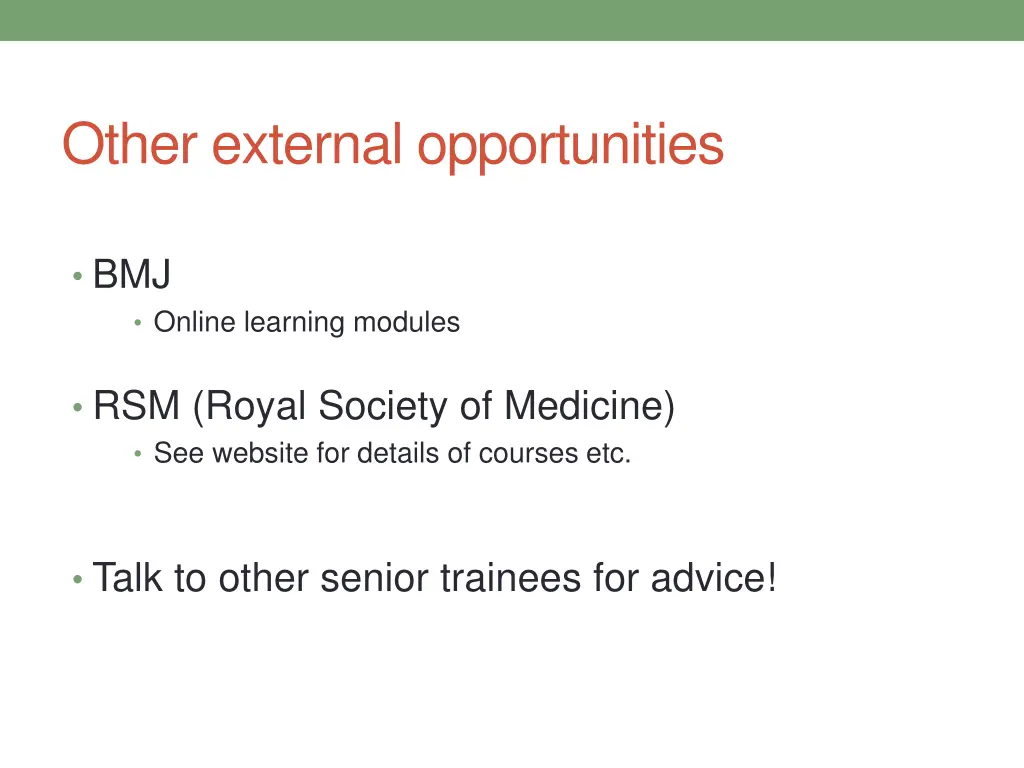 Other external opportunities

• BMJ
  • Online learning modules

• RSM (Royal Society of Medicine)
  • See website for details of courses etc.

• Talk to other senior trainees for advice!